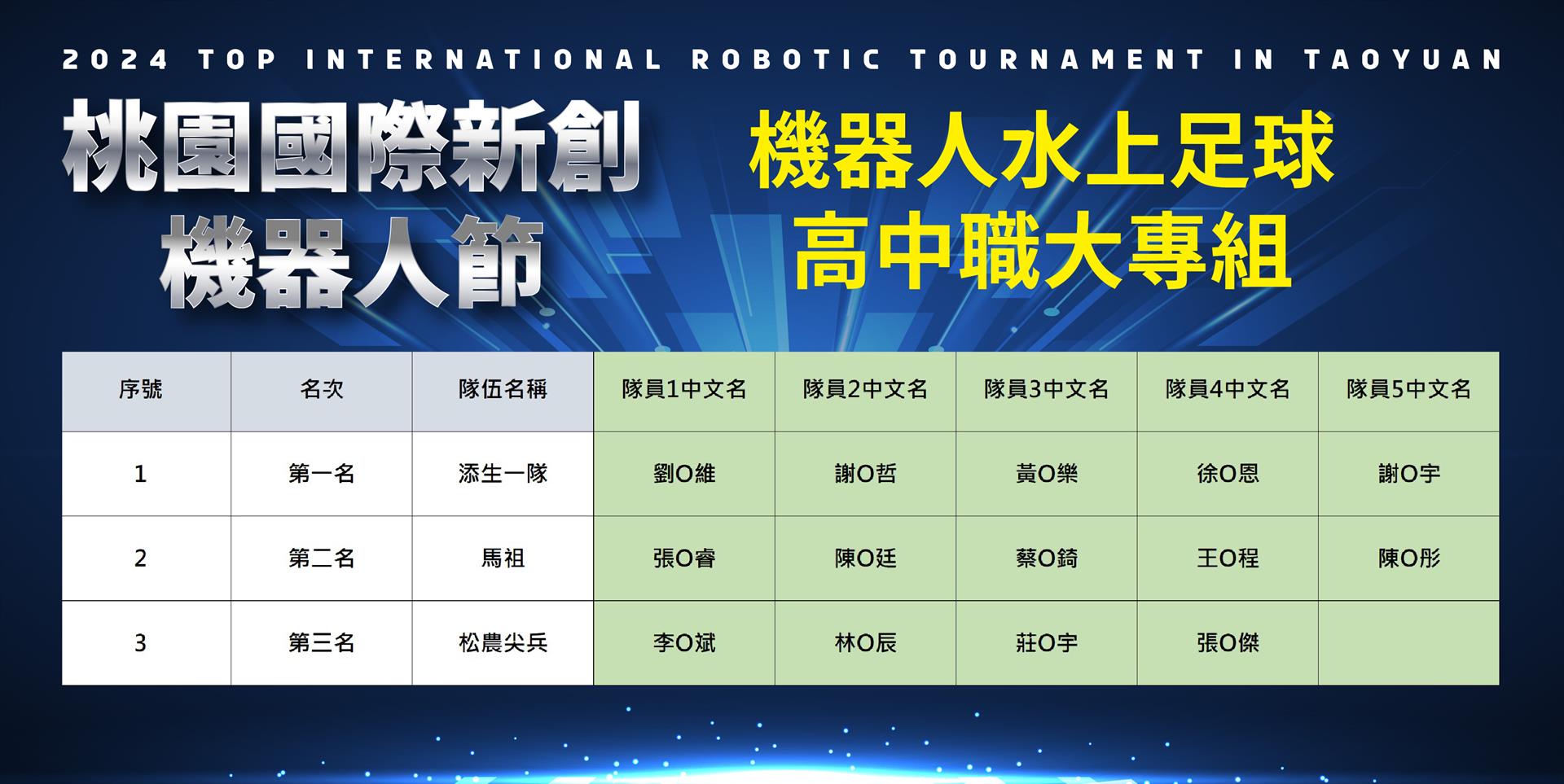 2024 TOP INTERNATIONAL ROBOTIC TOURNAMENT IN TAOYUAN

桃園國際新創
機器人節

機器人水上足球
高中職大專組

| 序號 | 名次 | 隊伍名稱 | 隊員1中文名 | 隊員2中文名 | 隊員3中文名 | 隊員4中文名 | 隊員5中文名 |
|---|---|---|---|---|---|---|---|
| 1 | 第一名 | 添生一隊 | 劉O維 | 謝O哲 | 黃O樂 | 徐O恩 | 謝O宇 |
| 2 | 第二名 | 馬祖 | 張O睿 | 陳O廷 | 蔡O錡 | 王O程 | 陳O彤 |
| 3 | 第三名 | 松農尖兵 | 李O斌 | 林O辰 | 莊O宇 | 張O傑 | |